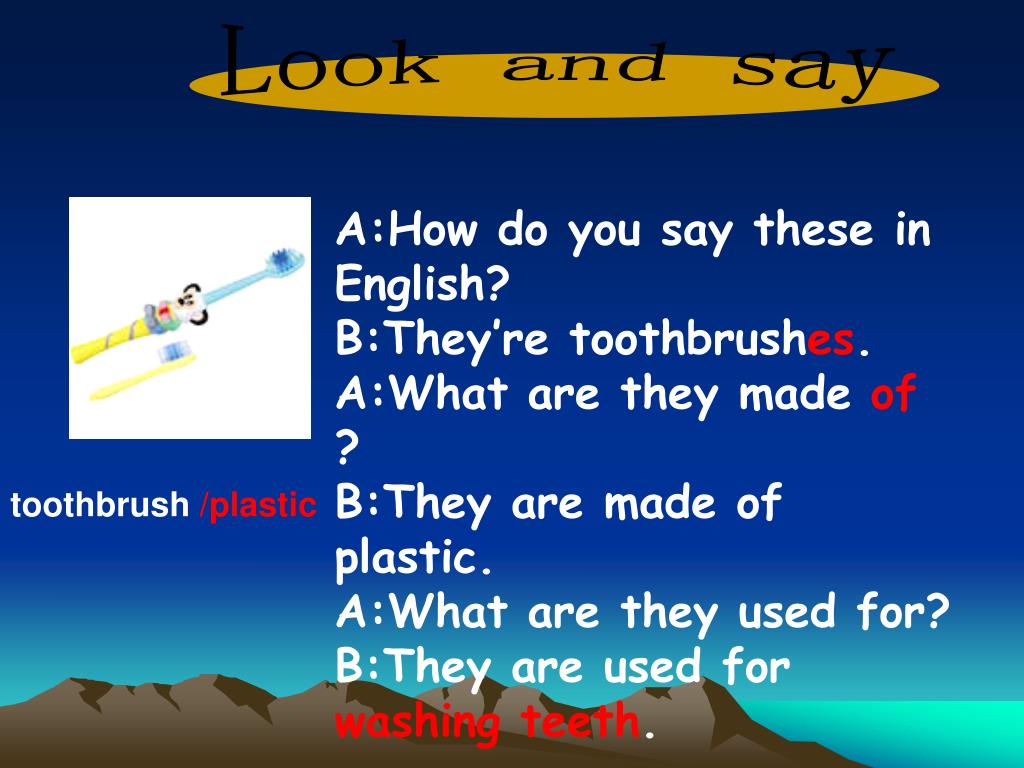 Look and say

toothbrush /plastic

A:How do you say these in English?
B:They're toothbrushes.
A:What are they made of ?
B:They are made of plastic.
A:What are they used for?
B:They are used for washing teeth.